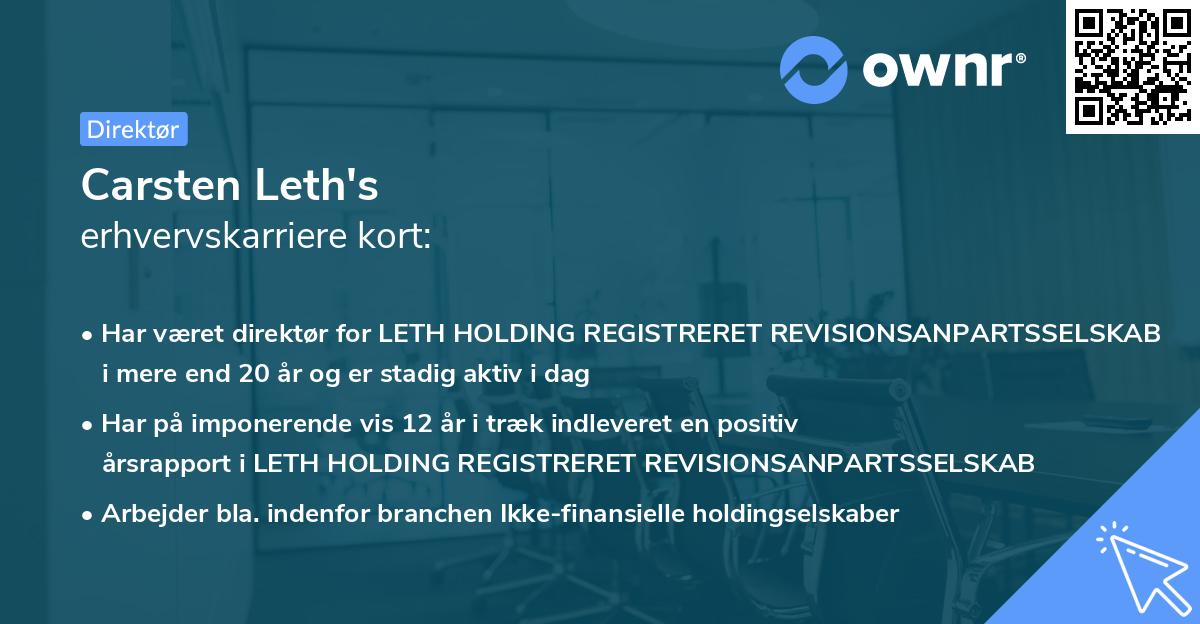 ownr®

Direktør

Carsten Leth's
erhvervskarriere kort:

• Har været direktør for LETH HOLDING REGISTRERET REVISIONSANPARTSSELSKAB i mere end 20 år og er stadig aktiv i dag

• Har på imponerende vis 12 år i træk indleveret en positiv årsrapport i LETH HOLDING REGISTRERET REVISIONSANPARTSSELSKAB

• Arbejder bla. indenfor branchen Ikke-finansielle holdingselskaber